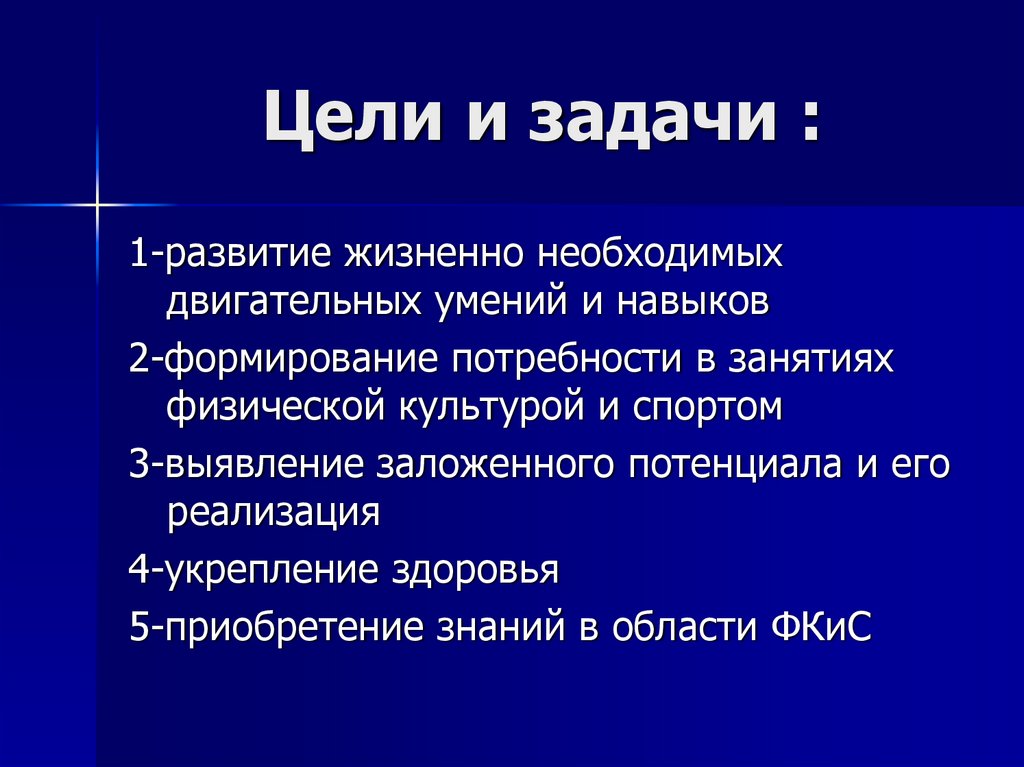 Цели и задачи :

1-развитие жизненно необходимых двигательных умений и навыков

2-формирование потребности в занятиях физической культурой и спортом

3-выявление заложенного потенциала и его реализация

4-укрепление здоровья

5-приобретение знаний в области ФКиС